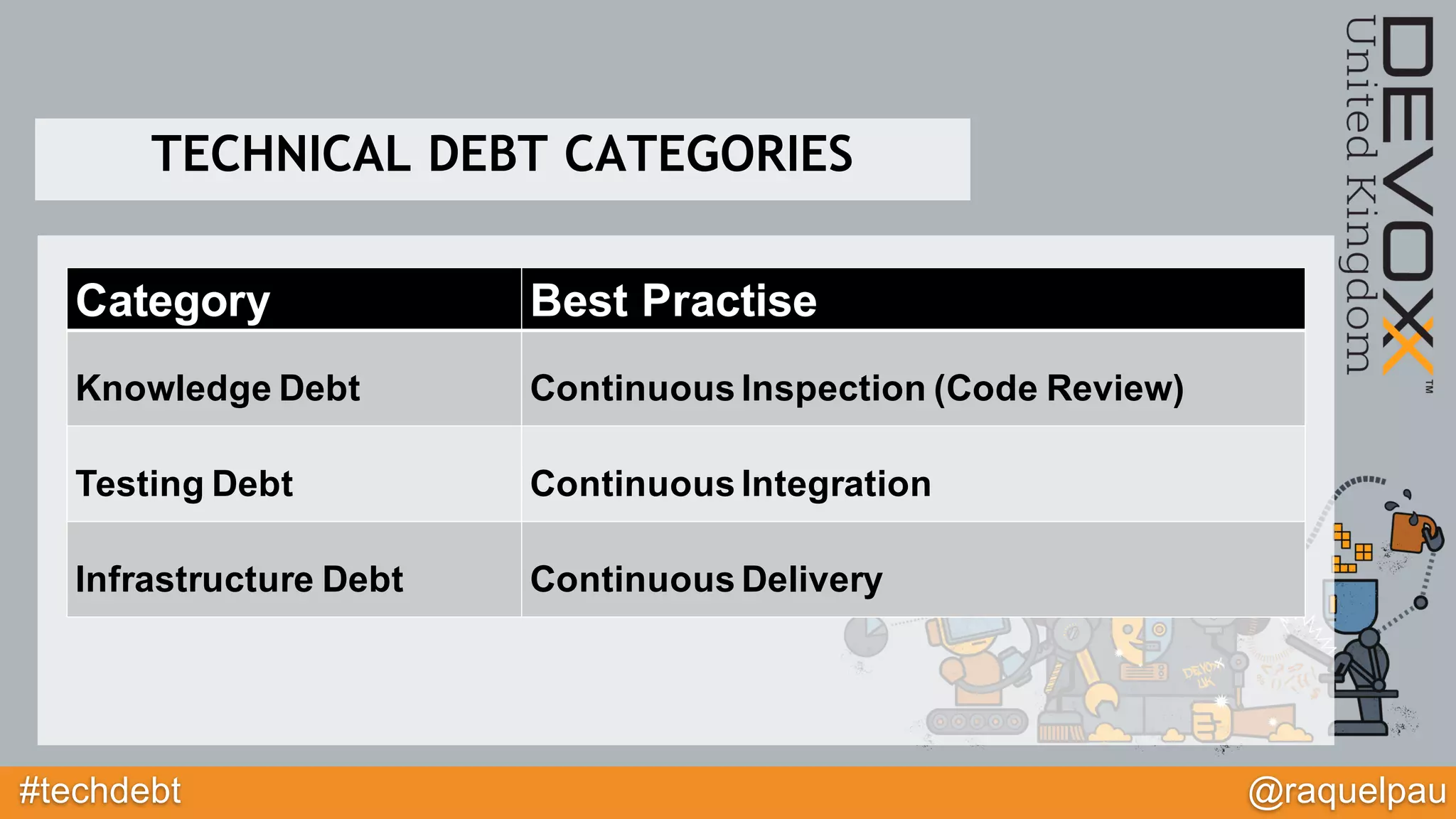 TECHNICAL DEBT CATEGORIES

| Category | Best Practise |
|---|---|
| Knowledge Debt | Continuous Inspection (Code Review) |
| Testing Debt | Continuous Integration |
| Infrastructure Debt | Continuous Delivery |

DEVOXX™
United Kingdom

DEVOXX UK

#techdebt

@raquelpau